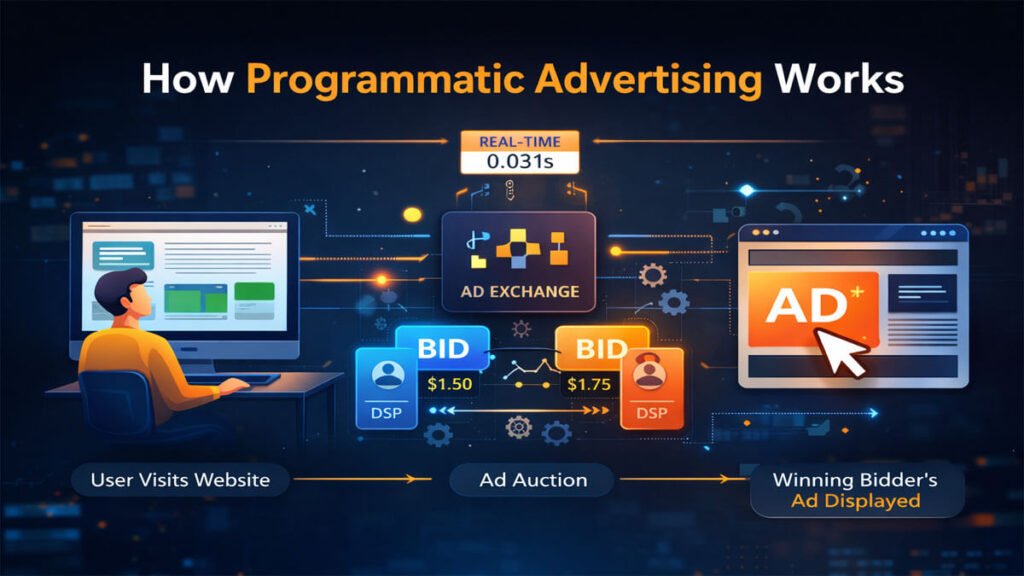 How Programmatic Advertising Works

REAL-TIME
0.031s

AD EXCHANGE

BID
$1.50
DSP

BID
$1.75
DSP

AD+

User Visits Website

Ad Auction

Winning Bidder's Ad Displayed